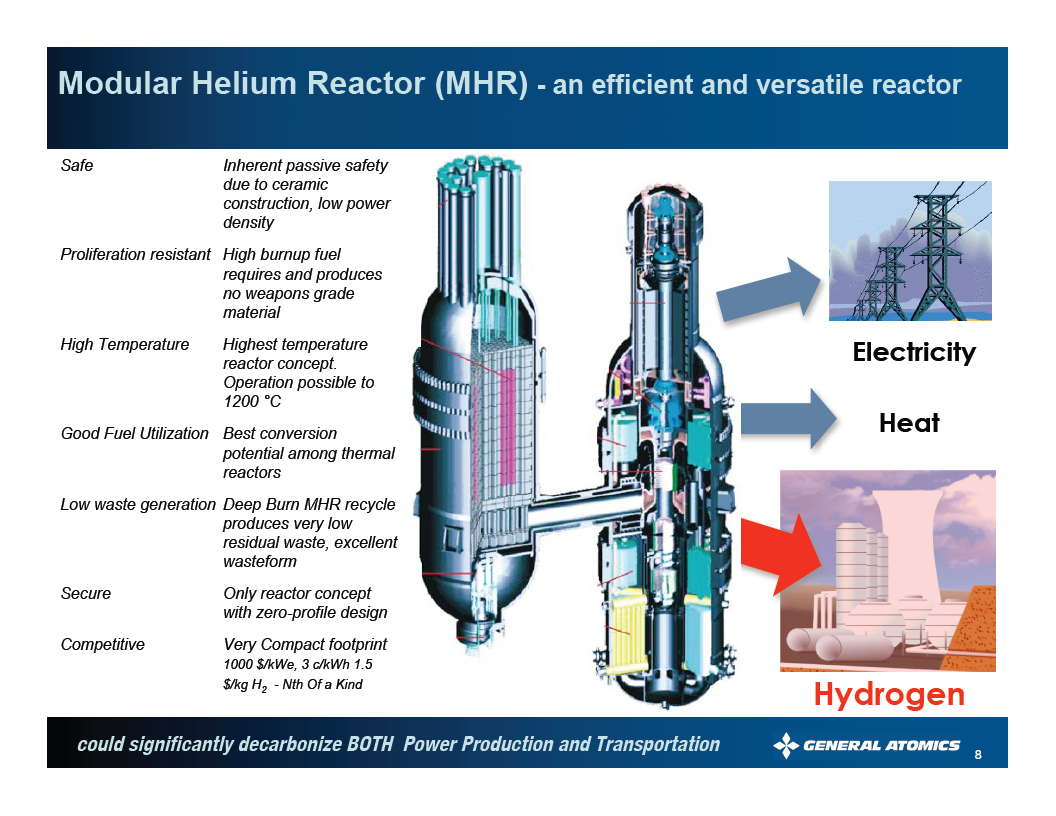 Modular Helium Reactor (MHR) - an efficient and versatile reactor

| | |
|---|---|
| Safe | Inherent passive safety due to ceramic construction, low power density |
| Proliferation resistant | High burnup fuel requires and produces no weapons grade material |
| High Temperature | Highest temperature reactor concept. Operation possible to 1200 °C |
| Good Fuel Utilization | Best conversion potential among thermal reactors |
| Low waste generation | Deep Burn MHR recycle produces very low residual waste, excellent wasteform |
| Secure | Only reactor concept with zero-profile design |
| Competitive | Very Compact footprint 1000 \$/kWe, 3 c/kWh 1.5 \$/kg $H_2$ - Nth Of a Kind |

Electricity

Heat

Hydrogen

could significantly decarbonize BOTH Power Production and Transportation

GENERAL ATOMICS

8